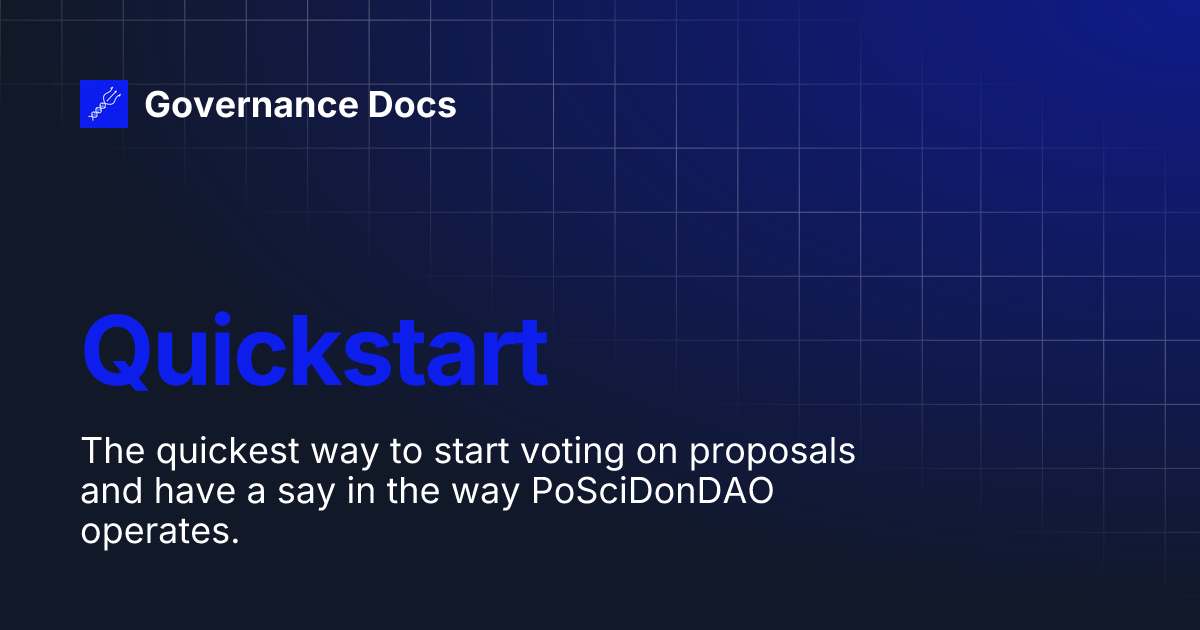 Governance Docs

Quickstart

The quickest way to start voting on proposals and have a say in the way PoSciDonDAO operates.